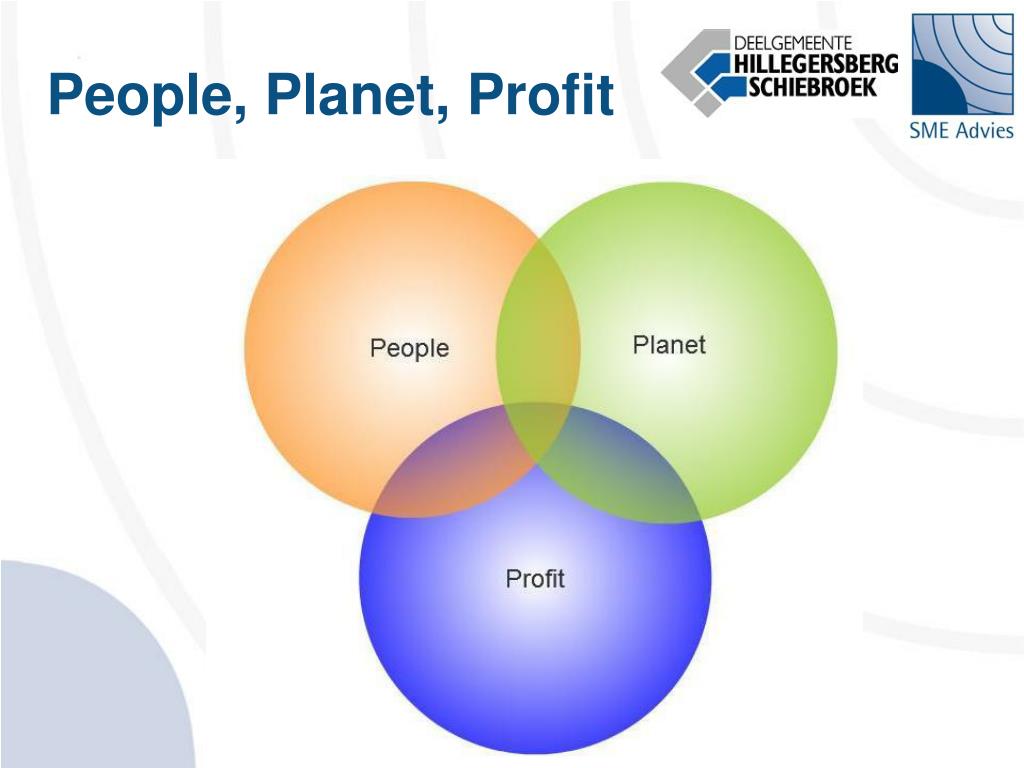 People, Planet, Profit

DEELGEMEENTE
HILLEGERSBERG
SCHIEBROEK

SME Advies

People

Planet

Profit